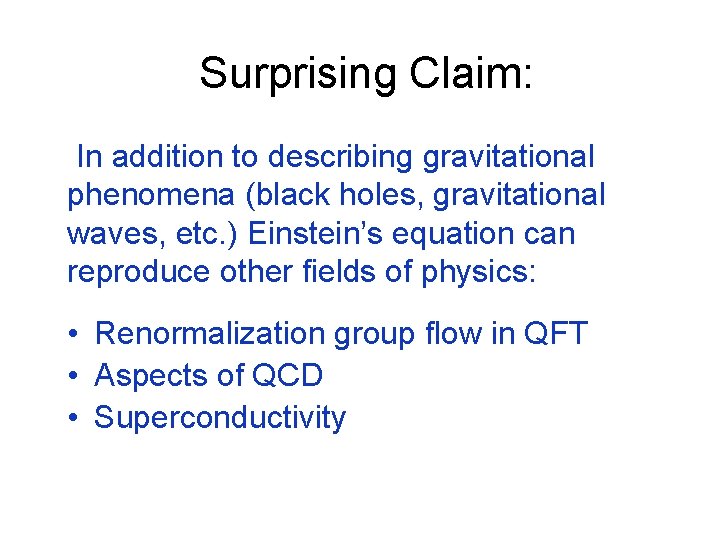 Surprising Claim:

In addition to describing gravitational phenomena (black holes, gravitational waves, etc.) Einstein’s equation can reproduce other fields of physics:

• Renormalization group flow in QFT
• Aspects of QCD
• Superconductivity